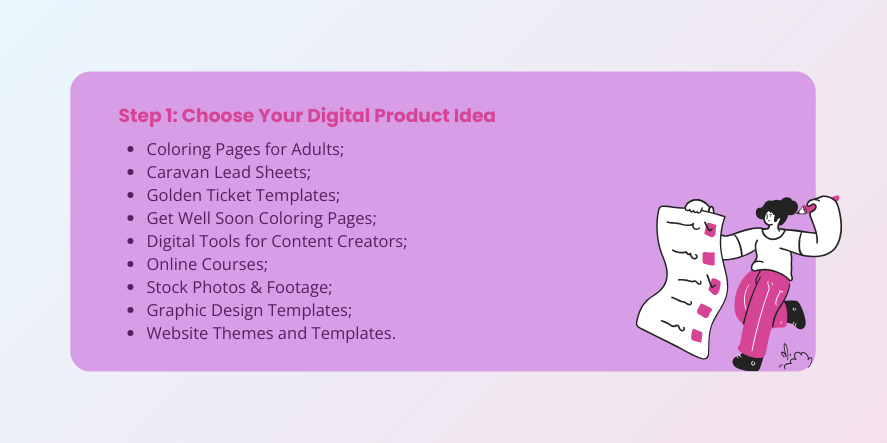 Step 1: Choose Your Digital Product Idea

- Coloring Pages for Adults;
- Caravan Lead Sheets;
- Golden Ticket Templates;
- Get Well Soon Coloring Pages;
- Digital Tools for Content Creators;
- Online Courses;
- Stock Photos & Footage;
- Graphic Design Templates;
- Website Themes and Templates.